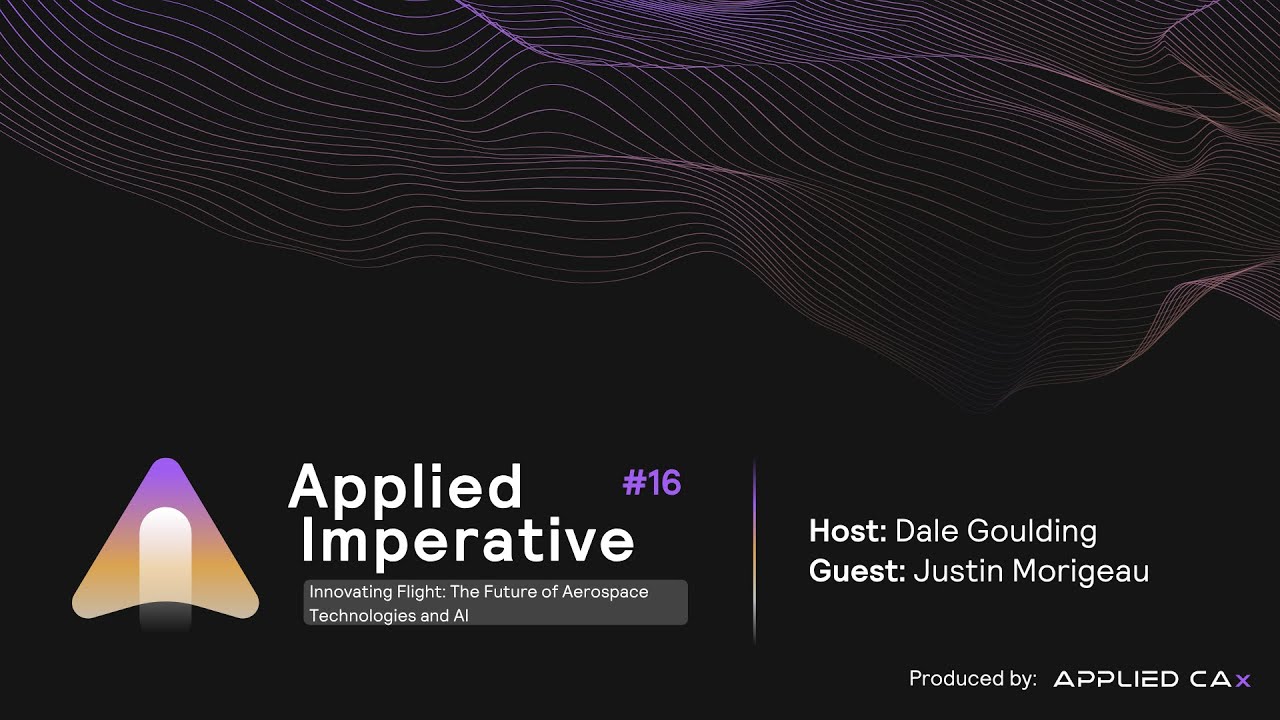 Applied Imperative

#16

Innovating Flight: The Future of Aerospace Technologies and AI

Host: Dale Goulding
Guest: Justin Morigeau

Produced by: APPLIED CAx